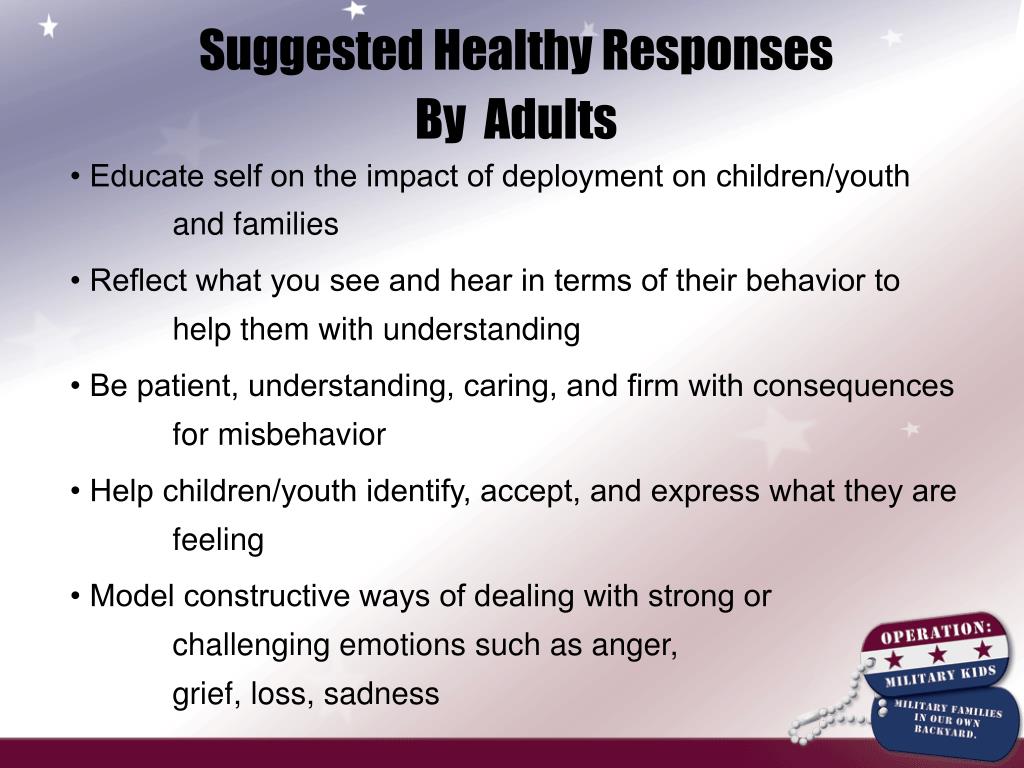 Suggested Healthy Responses
By Adults

• Educate self on the impact of deployment on children/youth and families

• Reflect what you see and hear in terms of their behavior to help them with understanding

• Be patient, understanding, caring, and firm with consequences for misbehavior

• Help children/youth identify, accept, and express what they are feeling

• Model constructive ways of dealing with strong or challenging emotions such as anger, grief, loss, sadness

OPERATION:
MILITARY KIDS
MILITARY FAMILIES IN OUR OWN BACKYARD.